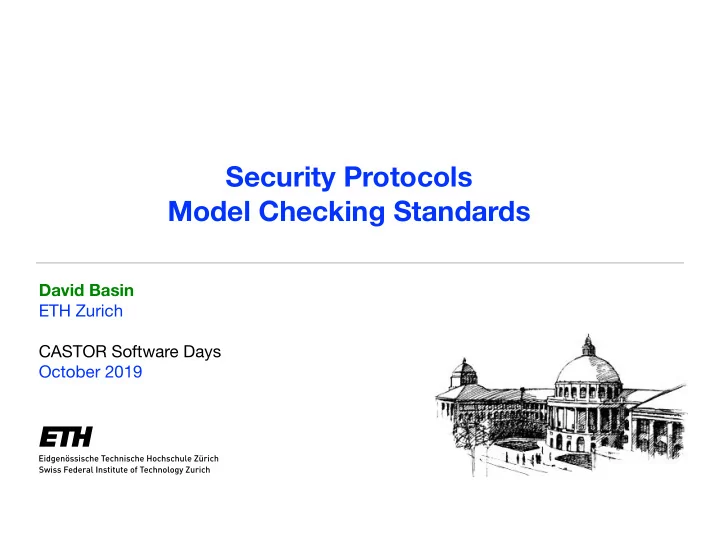 Security Protocols
Model Checking Standards

David Basin
ETH Zurich

CASTOR Software Days
October 2019

ETH
Eidgenössische Technische Hochschule Zürich
Swiss Federal Institute of Technology Zurich